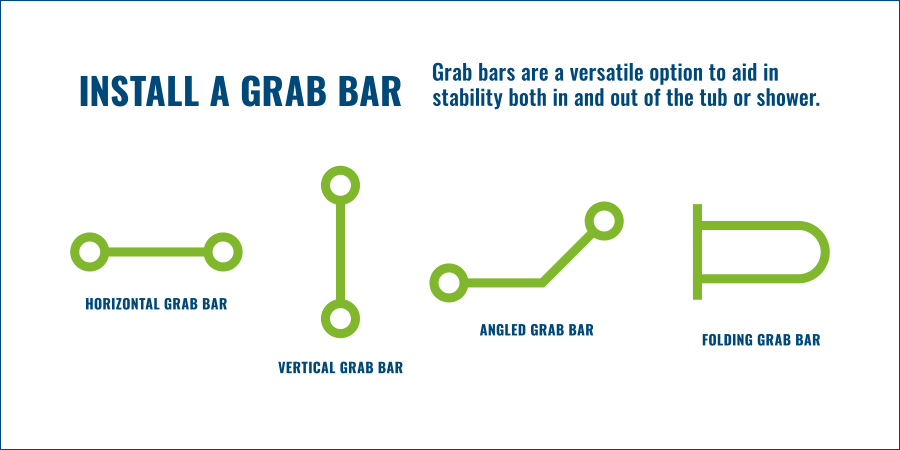 INSTALL A GRAB BAR

Grab bars are a versatile option to aid in stability both in and out of the tub or shower.

HORIZONTAL GRAB BAR

VERTICAL GRAB BAR

ANGLED GRAB BAR

FOLDING GRAB BAR